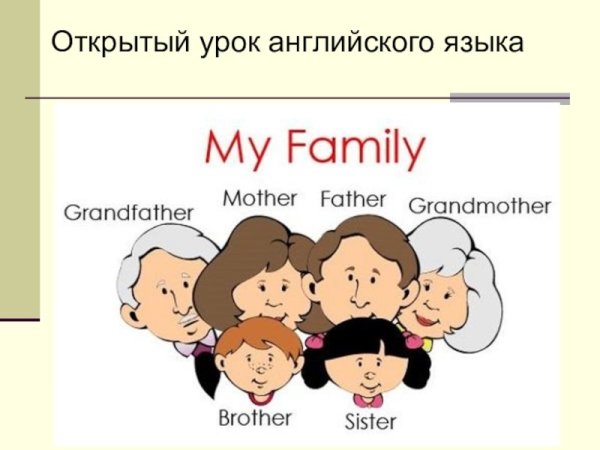 Открытый урок английского языка

My Family

Grandfather Mother Father Grandmother

Brother Sister